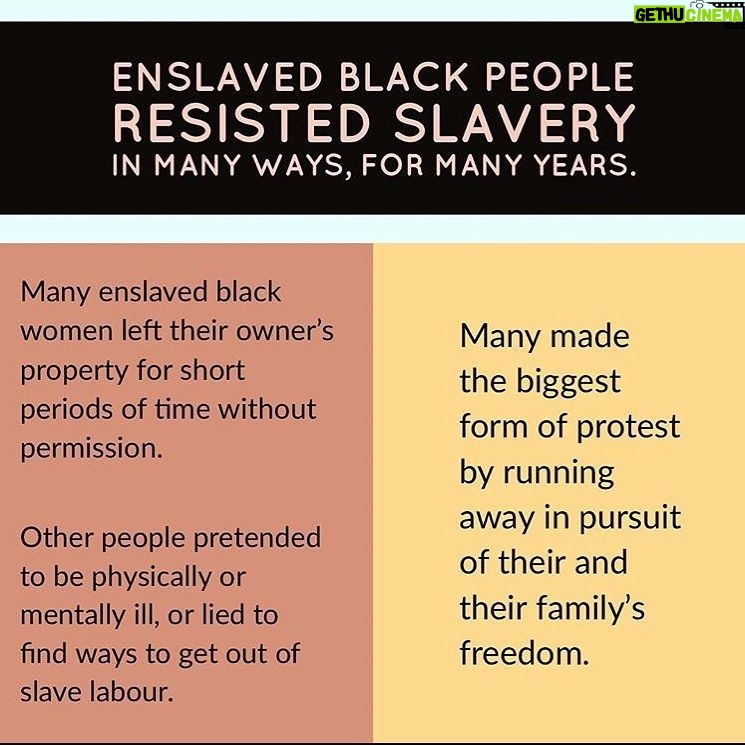 GETHU CINEMA

ENSLAVED BLACK PEOPLE
RESISTED SLAVERY
IN MANY WAYS, FOR MANY YEARS.

Many enslaved black women left their owner's property for short periods of time without permission.

Other people pretended to be physically or mentally ill, or lied to find ways to get out of slave labour.

Many made the biggest form of protest by running away in pursuit of their and their family's freedom.